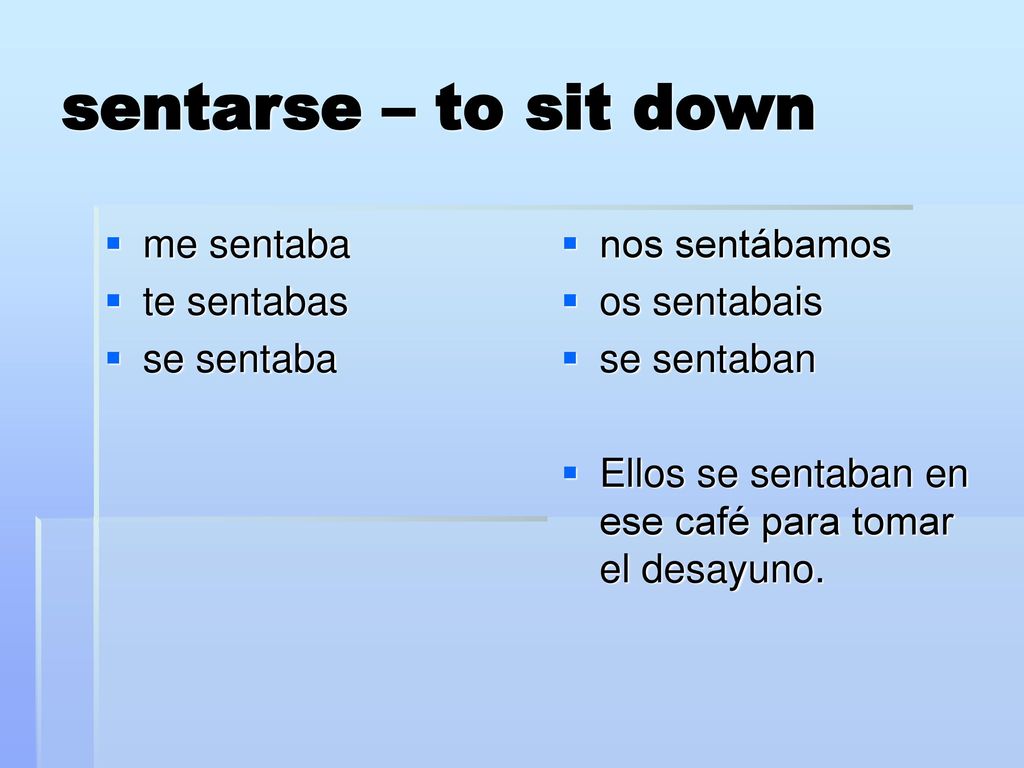 sentarse – to sit down

- me sentaba
- te sentabas
- se sentaba

- nos sentábamos
- os sentabais
- se sentaban

- Ellos se sentaban en ese café para tomar el desayuno.